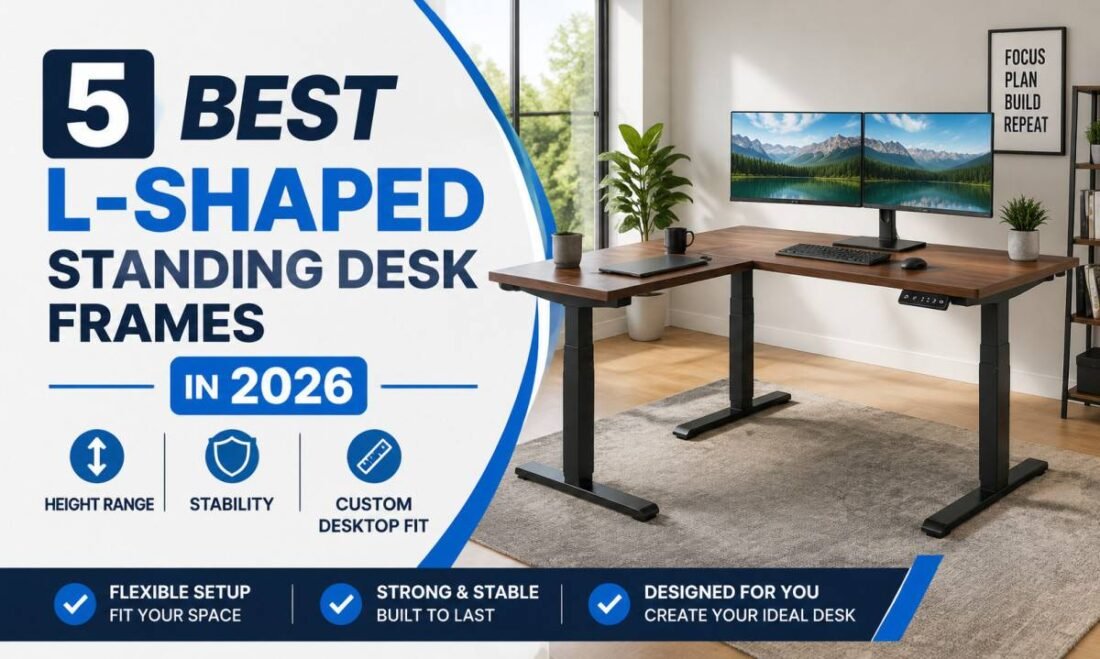 5 BEST
L-SHAPED
STANDING DESK
FRAMES
IN 2026

HEIGHT RANGE
STABILITY
CUSTOM DESKTOP FIT

FOCUS
PLAN
BUILD
REPEAT

FLEXIBLE SETUP
FIT YOUR SPACE

STRONG & STABLE
BUILT TO LAST

DESIGNED FOR YOU
CREATE YOUR IDEAL DESK